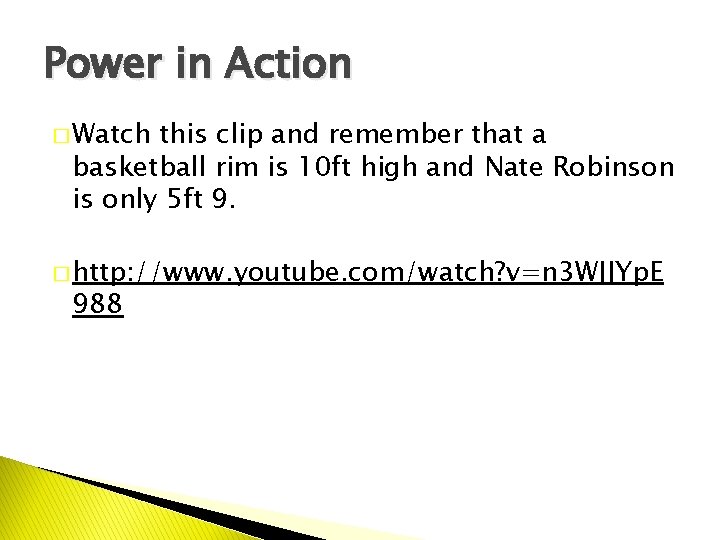 Power in Action

Watch this clip and remember that a basketball rim is 10ft high and Nate Robinson is only 5ft 9.

http://www.youtube.com/watch?v=n3WJJYpE988